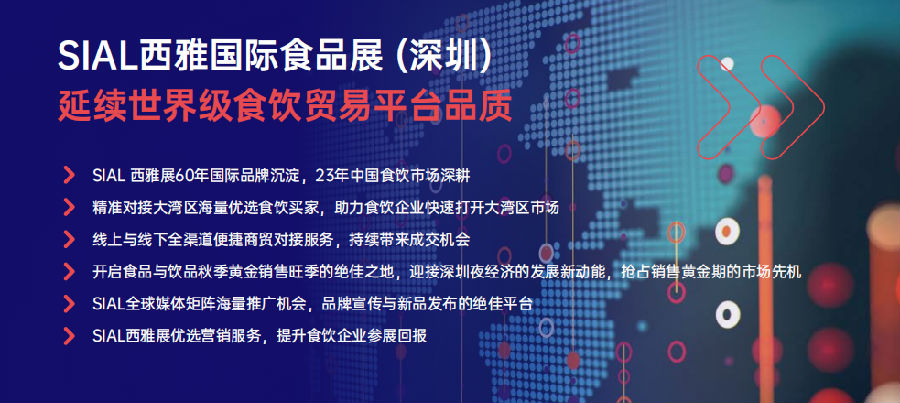 SIAL西雅国际食品展 (深圳)
延续世界级食饮贸易平台品质

SIAL 西雅展60年国际品牌沉淀，23年中国食饮市场深耕

精准对接大湾区海量优选食饮买家，助力食饮企业快速打开大湾区市场

线上与线下全渠道便捷商贸对接服务，持续带来成交机会

开启食品与饮品秋季黄金销售旺季的绝佳之地，迎接深圳夜经济的发展新动能，抢占销售黄金期的市场先机

SIAL全球媒体矩阵海量推广机会，品牌宣传与新品发布的绝佳平台

SIAL西雅展优选营销服务，提升食饮企业参展回报